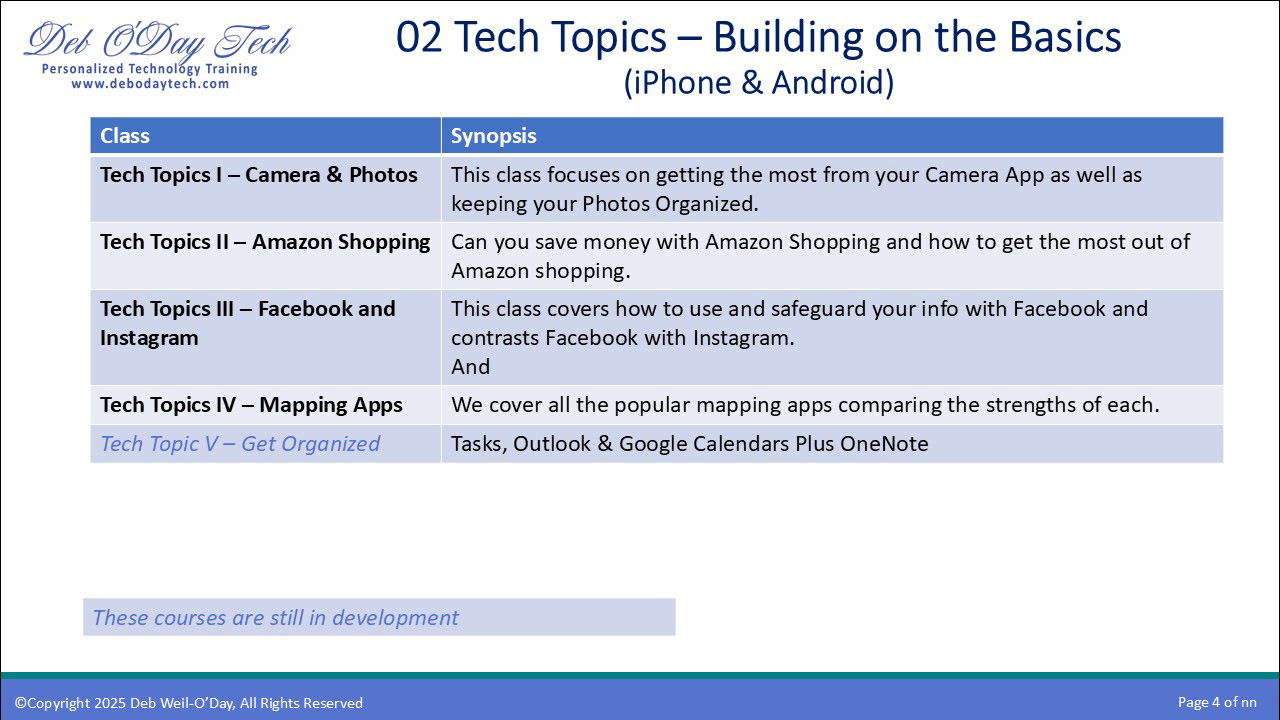 Deb O'Day Tech
Personalized Technology Training
www.debodaytech.com

02 Tech Topics – Building on the Basics
(iPhone & Android)

| Class | Synopsis |
|---|---|
| Tech Topics I – Camera & Photos | This class focuses on getting the most from your Camera App as well as keeping your Photos Organized. |
| Tech Topics II – Amazon Shopping | Can you save money with Amazon Shopping and how to get the most out of Amazon shopping. |
| Tech Topics III – Facebook and Instagram | This class covers how to use and safeguard your info with Facebook and contrasts Facebook with Instagram. And |
| Tech Topics IV – Mapping Apps | We cover all the popular mapping apps comparing the strengths of each. |
| Tech Topic V – Get Organized | Tasks, Outlook & Google Calendars Plus OneNote |

These courses are still in development

©Copyright 2025 Deb Weil-O'Day, All Rights Reserved

Page 4 of nn